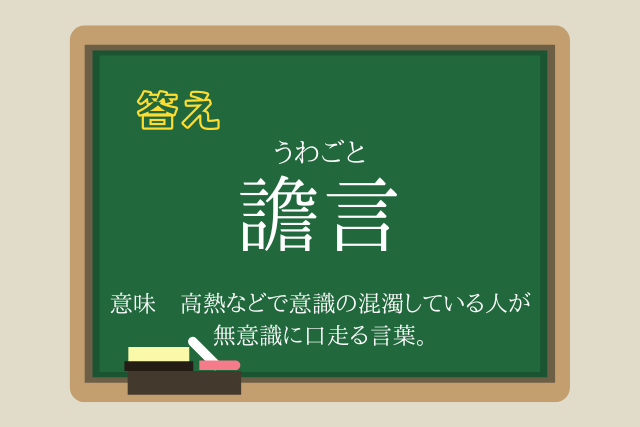 答え

うわごと
譫言

意味　高熱などで意識の混濁している人が無意識に口走る言葉。